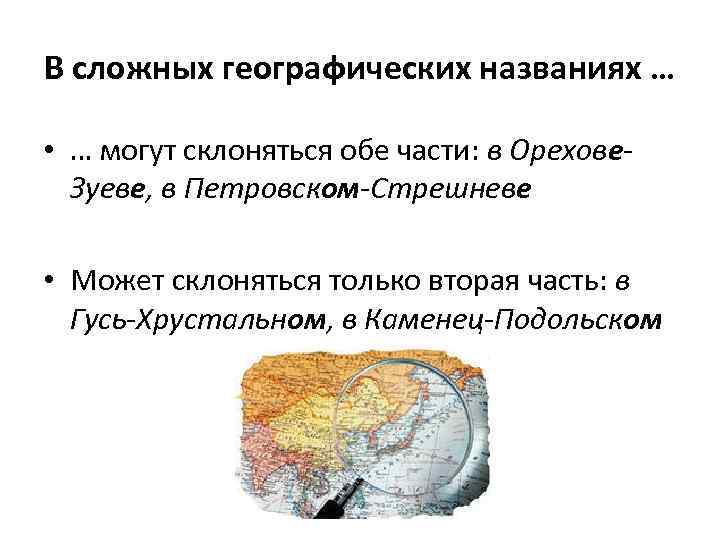 В сложных географических названиях …

• … могут склоняться обе части: в Орехове-Зуеве, в Петровском-Стрешневе

• Может склоняться только вторая часть: в Гусь-Хрустальном, в Каменец-Подольском